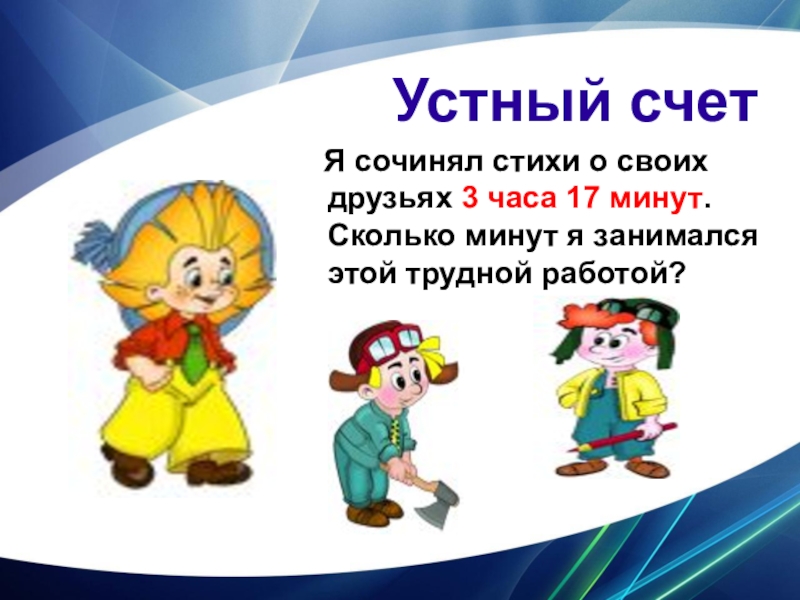 Устный счет

Я сочинял стихи о своих друзьях 3 часа 17 минут. Сколько минут я занимался этой трудной работой?